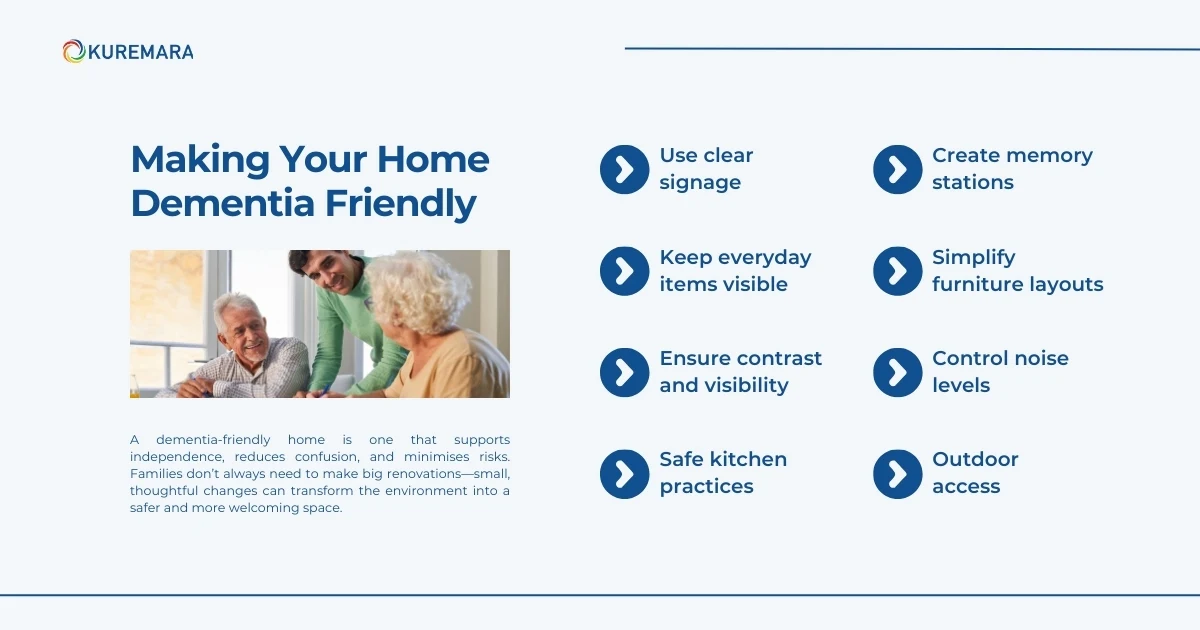 KUREMARA

Making Your Home Dementia Friendly

A dementia-friendly home is one that supports independence, reduces confusion, and minimises risks. Families don't always need to make big renovations—small, thoughtful changes can transform the environment into a safer and more welcoming space.

Use clear signage

Keep everyday items visible

Ensure contrast and visibility

Safe kitchen practices

Create memory stations

Simplify furniture layouts

Control noise levels

Outdoor access